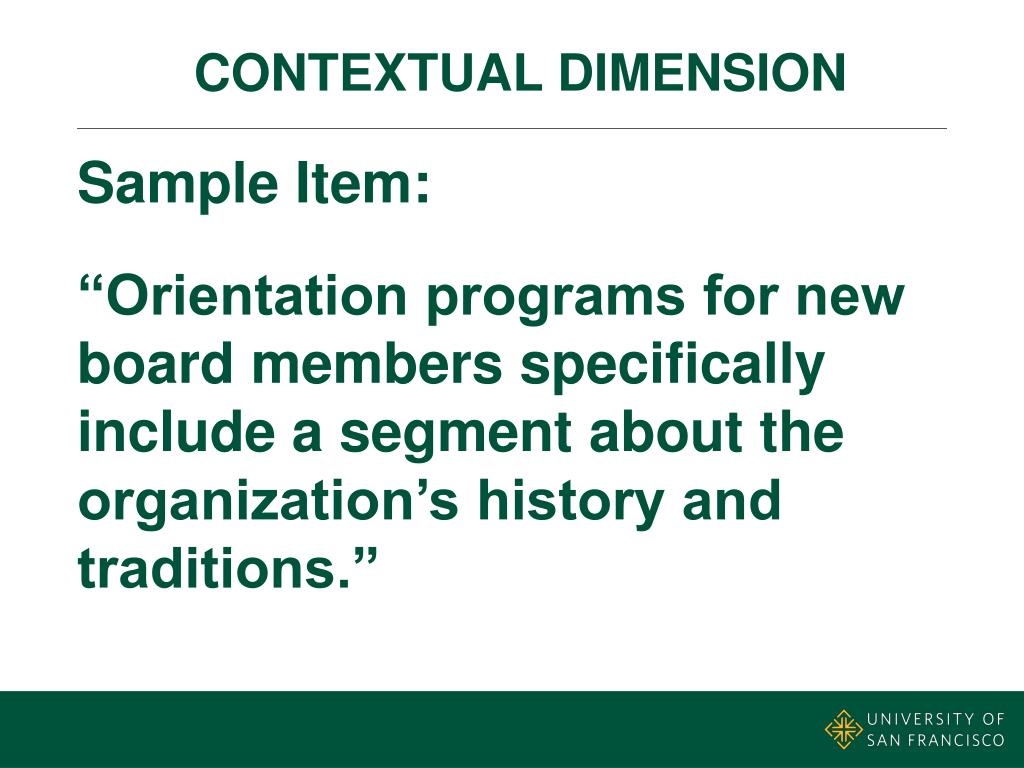 CONTEXTUAL DIMENSION

Sample Item:

“Orientation programs for new board members specifically include a segment about the organization’s history and traditions.”

UNIVERSITY OF SAN FRANCISCO